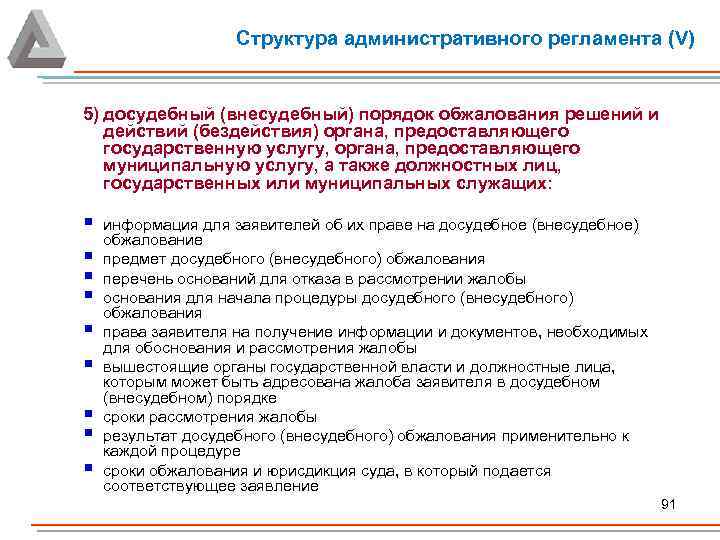 Структура административного регламента (V)

5) досудебный (внесудебный) порядок обжалования решений и действий (бездействия) органа, предоставляющего государственную услугу, органа, предоставляющего муниципальную услугу, а также должностных лиц, государственных или муниципальных служащих:

- информация для заявителей об их праве на досудебное (внесудебное) обжалование
- предмет досудебного (внесудебного) обжалования
- перечень оснований для отказа в рассмотрении жалобы
- основания для начала процедуры досудебного (внесудебного) обжалования
- права заявителя на получение информации и документов, необходимых для обоснования и рассмотрения жалобы
- вышестоящие органы государственной власти и должностные лица, которым может быть адресована жалоба заявителя в досудебном (внесудебном) порядке
- сроки рассмотрения жалобы
- результат досудебного (внесудебного) обжалования применительно к каждой процедуре
- сроки обжалования и юрисдикция суда, в который подается соответствующее заявление

91